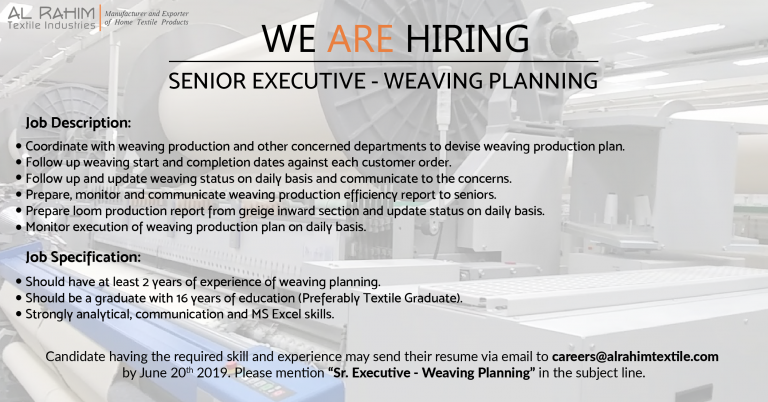 AL RAHIM
Textile Industries

Manufacturer and Exporter of Home Textile Products

WE ARE HIRING

SENIOR EXECUTIVE - WEAVING PLANNING

Job Description:

• Coordinate with weaving production and other concerned departments to devise weaving production plan.
• Follow up weaving start and completion dates against each customer order.
• Follow up and update weaving status on daily basis and communicate to the concerns.
• Prepare, monitor and communicate weaving production efficiency report to seniors.
• Prepare loom production report from greige inward section and update status on daily basis.
• Monitor execution of weaving production plan on daily basis.

Job Specification:

• Should have at least 2 years of experience of weaving planning.
• Should be a graduate with 16 years of education (Preferably Textile Graduate).
• Strongly analytical, communication and MS Excel skills.

Candidate having the required skill and experience may send their resume via email to careers@alrahimtextile.com by June 20$^{th}$ 2019. Please mention "Sr. Executive - Weaving Planning" in the subject line.